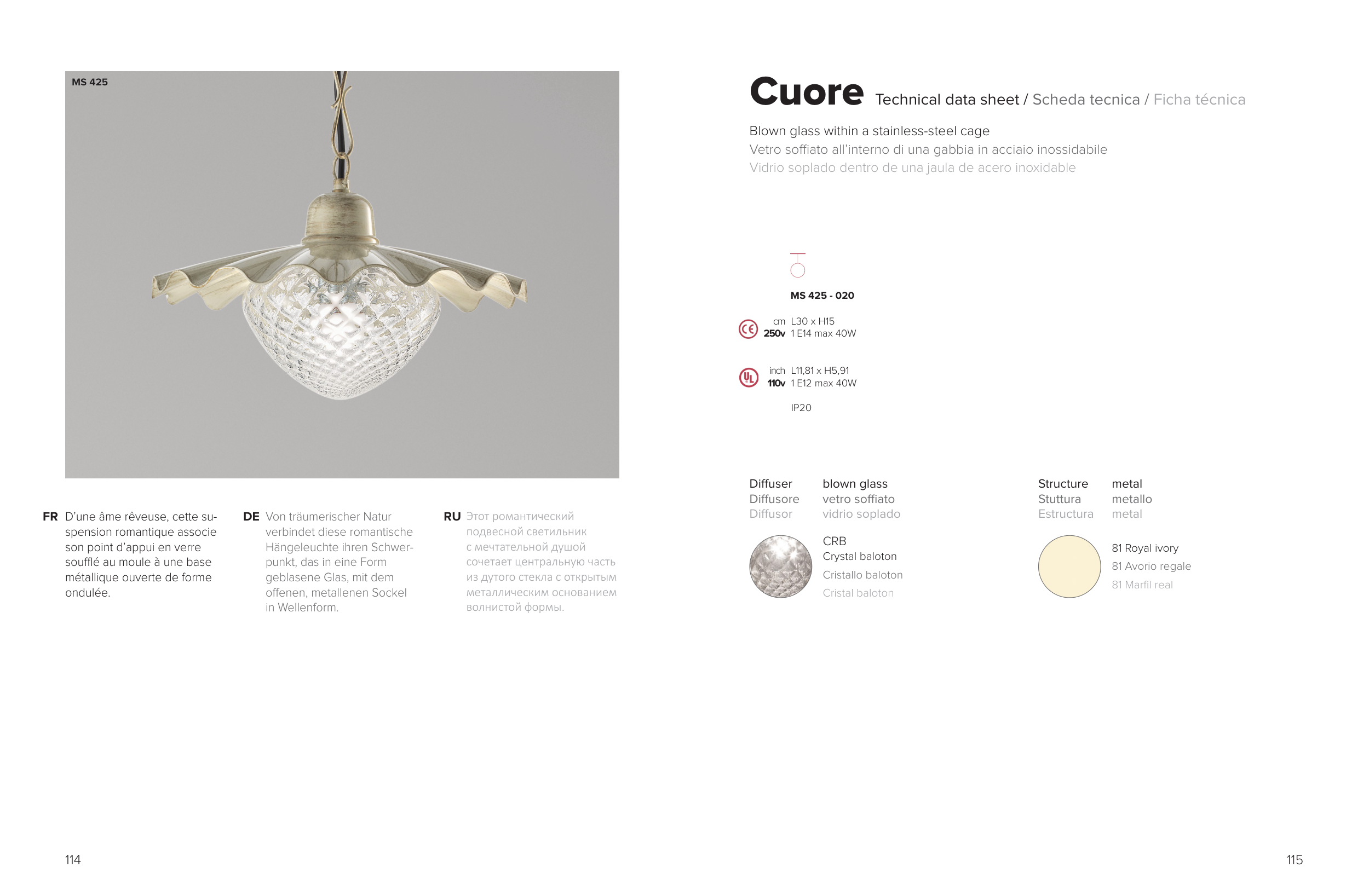 MS 425

FR D'une âme rêveuse, cette suspension romantique associe son point d'appui en verre soufflé au moule à une base métallique ouverte de forme ondulée.

DE Von träumerischer Natur verbindet diese romantische Hängeleuchte ihren Schwerpunkt, das in eine Form geblasene Glas, mit dem offenen, metallenen Sockel in Wellenform.

RU Этот романтический подвесной светильник с мечтательной душой сочетает центральную часть из дутого стекла с открытым металлическим основанием волнистой формы.

114

Cuore Technical data sheet / Scheda tecnica / Ficha técnica

Blown glass within a stainless-steel cage
Vetro soffiato all'interno di una gabbia in acciaio inossidabile
Vidrio soplado dentro de una jaula de acero inoxidable

MS 425 - 020

CE cm L30 x H15
250v 1 E14 max 40W

UL inch L11,81 x H5,91
110v 1 E12 max 40W

IP20

Diffuser blown glass
Diffusore vetro soffiato
Diffusor vidrio soplado

CRB
Crystal baloton
Cristallo baloton
Cristal baloton

Structure metal
Stuttura metallo
Estructura metal

81 Royal ivory
81 Avorio regale
81 Marfil real

115